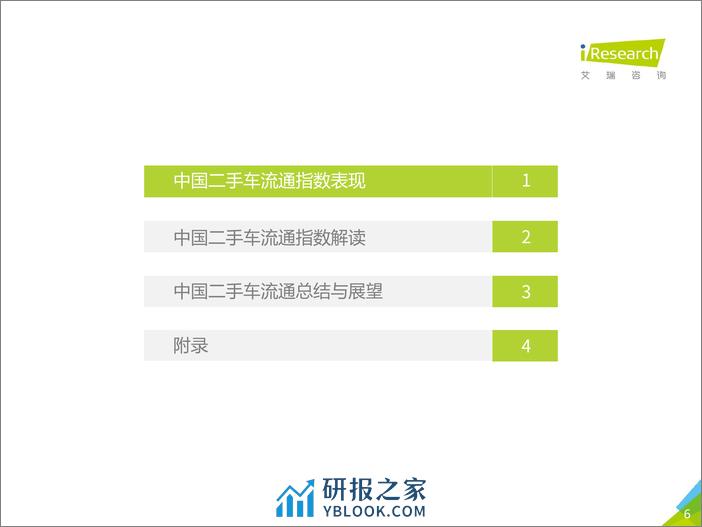 iResearch
艾瑞咨询

中国二手车流通指数表现 1

中国二手车流通指数解读 2

中国二手车流通总结与展望 3

附录 4

研报之家
YBLOOK.COM

6